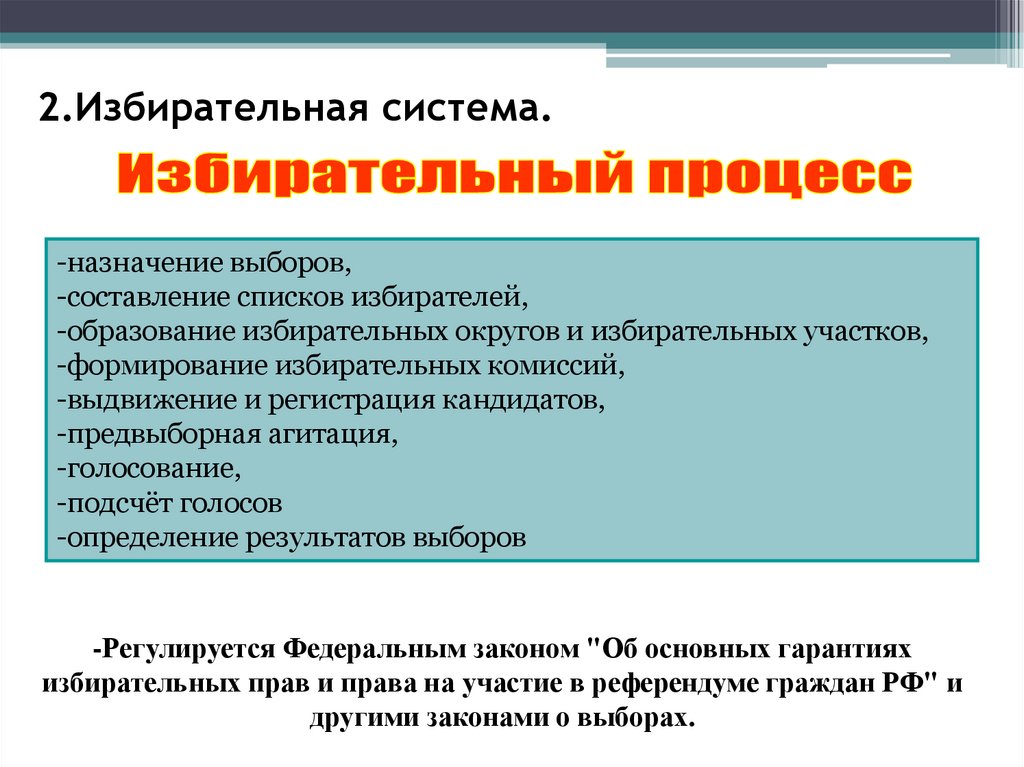 2.Избирательная система.

Избирательный процесс

-назначение выборов,
-составление списков избирателей,
-образование избирательных округов и избирательных участков,
-формирование избирательных комиссий,
-выдвижение и регистрация кандидатов,
-предвыборная агитация,
-голосование,
-подсчёт голосов
-определение результатов выборов

-Регулируется Федеральным законом "Об основных гарантиях избирательных прав и права на участие в референдуме граждан РФ" и другими законами о выборах.